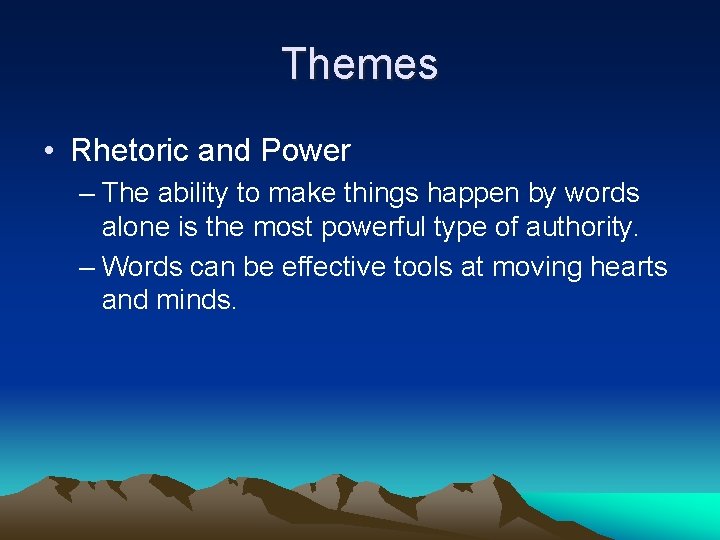 Themes

• Rhetoric and Power

– The ability to make things happen by words alone is the most powerful type of authority.

– Words can be effective tools at moving hearts and minds.